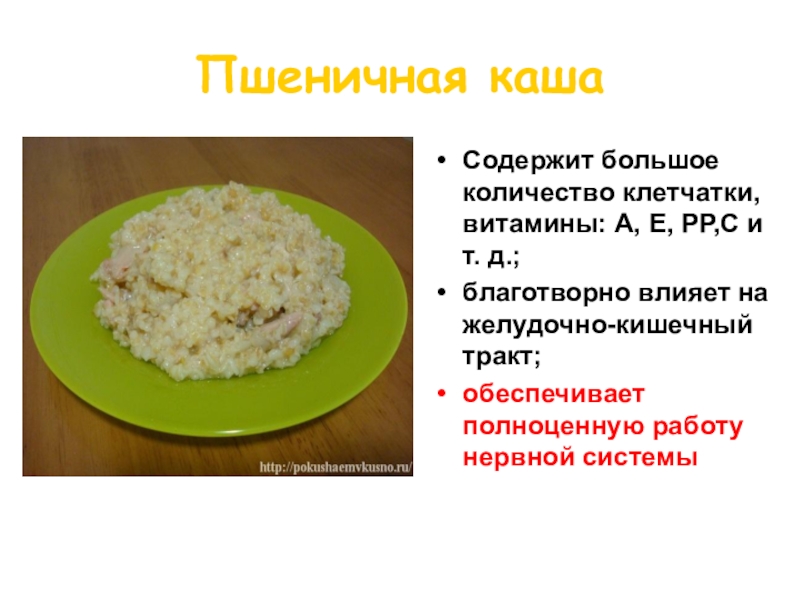 Пшеничная каша

http://pokushaemvkusno.ru/

• Содержит большое количество клетчатки, витамины: А, Е, РР,С и т. д.;
• благотворно влияет на желудочно-кишечный тракт;
• обеспечивает полноценную работу нервной системы